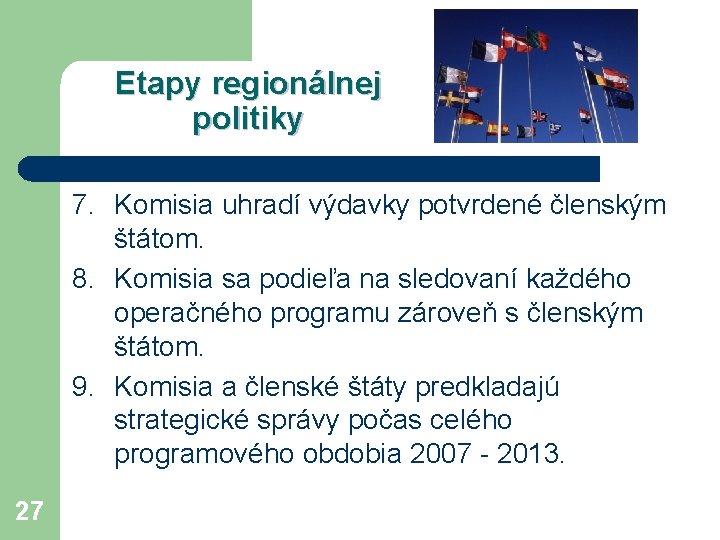 Etapy regionálnej politiky

7. Komisia uhradí výdavky potvrdené členským štátom.
8. Komisia sa podieľa na sledovaní každého operačného programu zároveň s členským štátom.
9. Komisia a členské štáty predkladajú strategické správy počas celého programového obdobia 2007 - 2013.

27